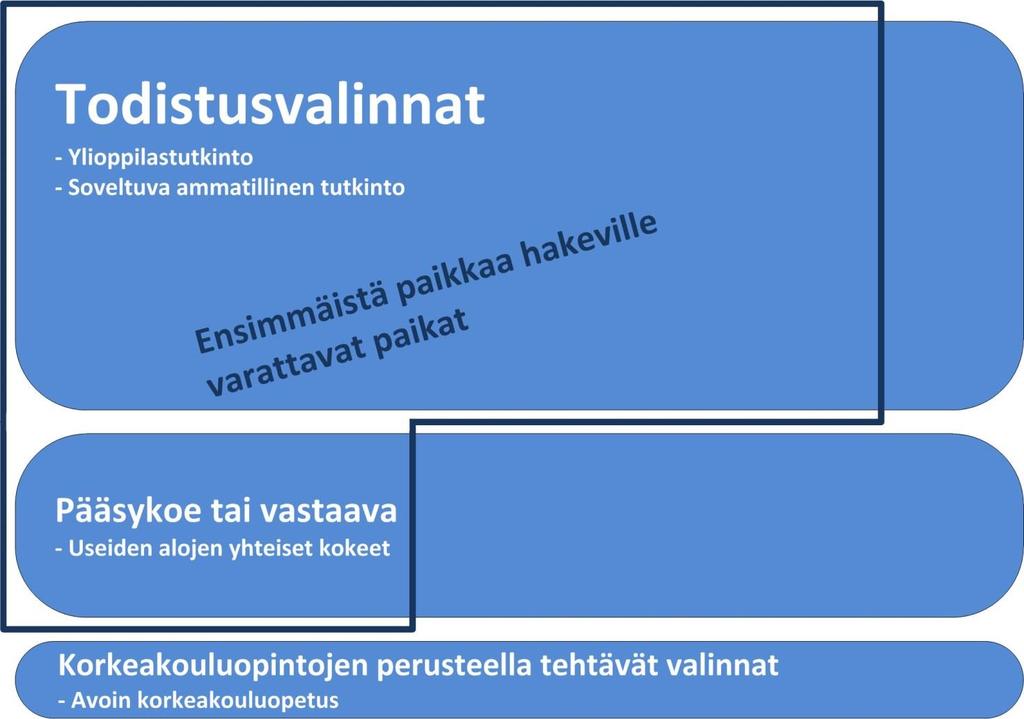 Todistusvalinnat
- Ylioppilastutkinto
- Soveltuva ammatillinen tutkinto

Ensimmäistä paikkaa hakeville varattavat paikat

Pääsykoe tai vastaava
- Useiden alojen yhteiset kokeet

Korkeakouluopintojen perusteella tehtävät valinnat
- Avoin korkeakouluopetus